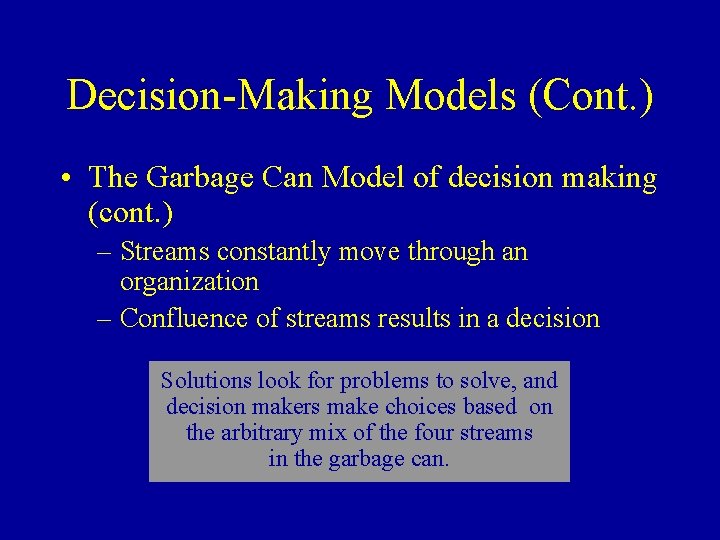 Decision-Making Models (Cont.)

• The Garbage Can Model of decision making (cont.)

– Streams constantly move through an organization

– Confluence of streams results in a decision

Solutions look for problems to solve, and decision makers make choices based on the arbitrary mix of the four streams in the garbage can.